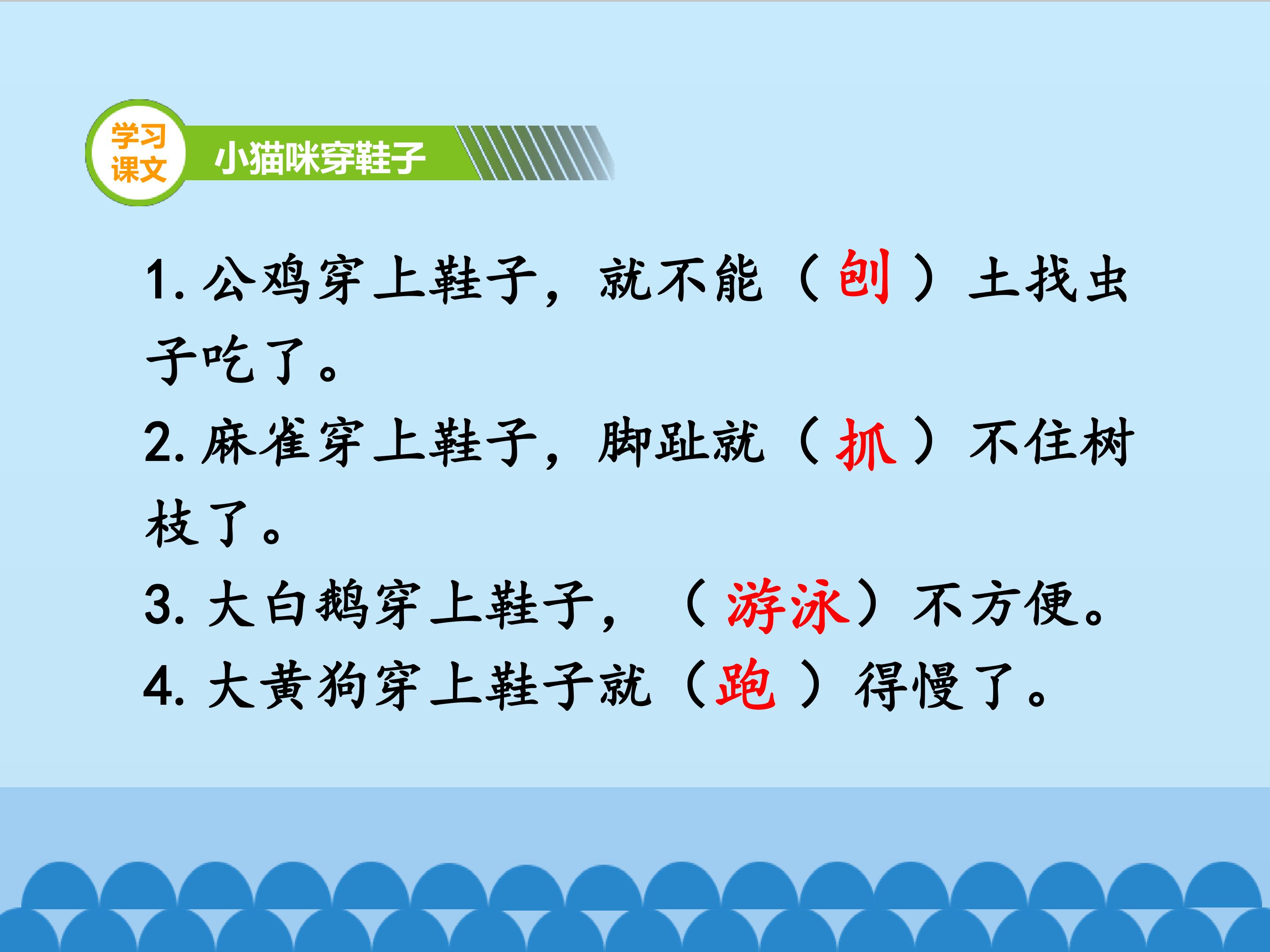 学习课文 小猫咪穿鞋子

1. 公鸡穿上鞋子，就不能（刨）土找虫子吃了。

2. 麻雀穿上鞋子，脚趾就（抓）不住树枝了。

3. 大白鹅穿上鞋子，（游泳）不方便。

4. 大黄狗穿上鞋子就（跑）得慢了。